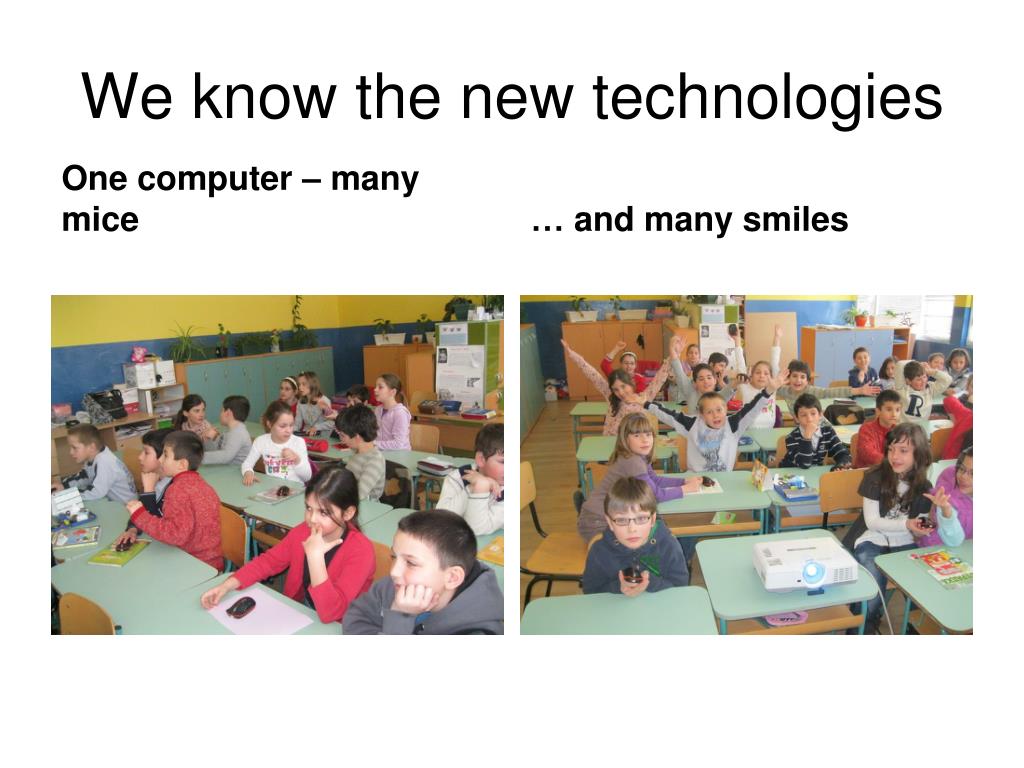 We know the new technologies

One computer – many mice

… and many smiles